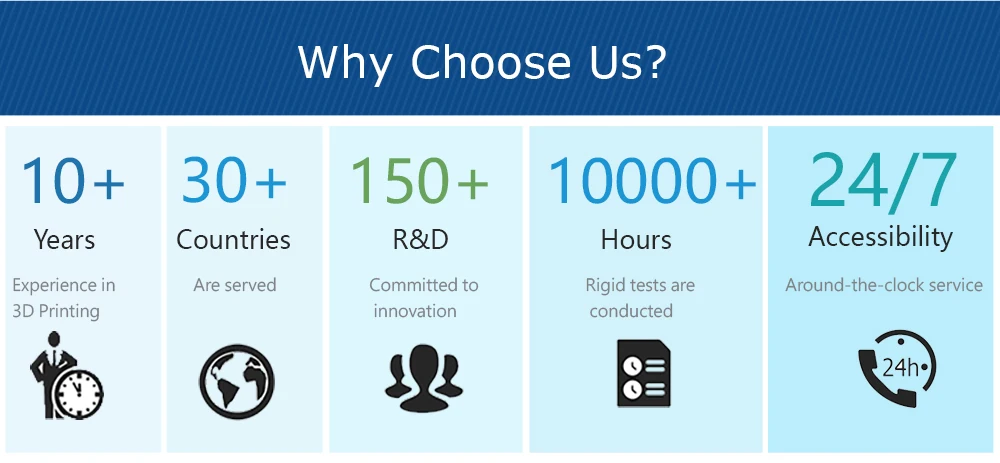 Why Choose Us?

10+
Years
Experience in 3D Printing

30+
Countries
Are served

150+
R&D
Committed to innovation

10000+
Hours
Rigid tests are conducted

24/7
Accessibility
Around-the-clock service

24h